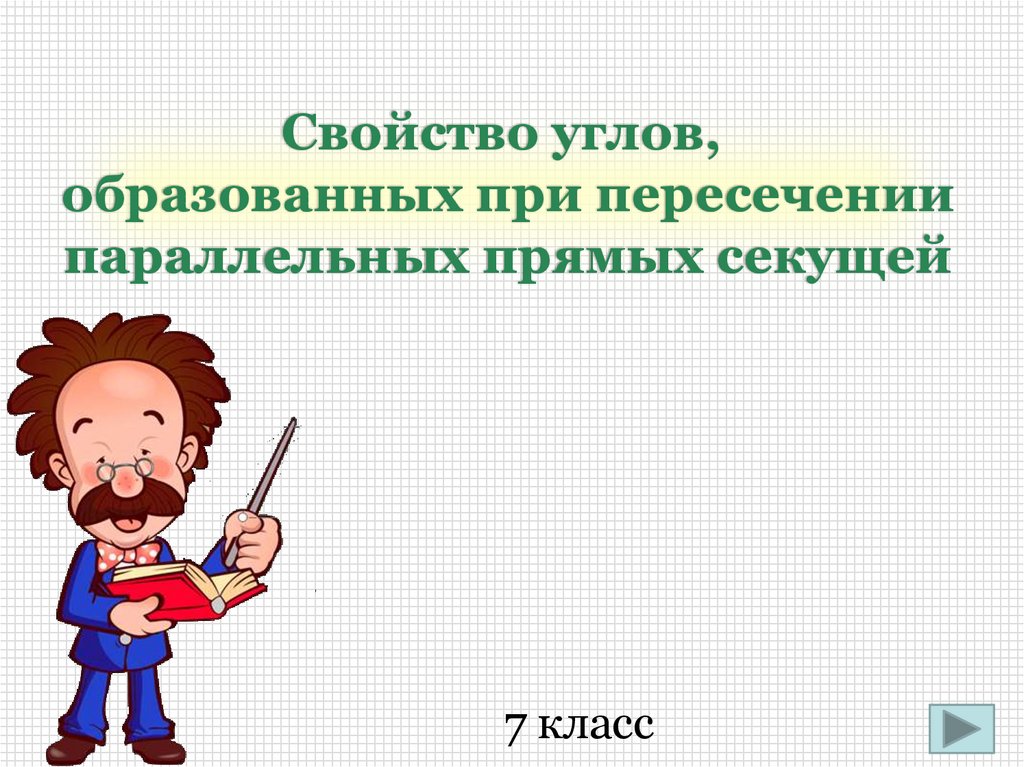 Свойство углов, образованных при пересечении параллельных прямых секущей

7 класс